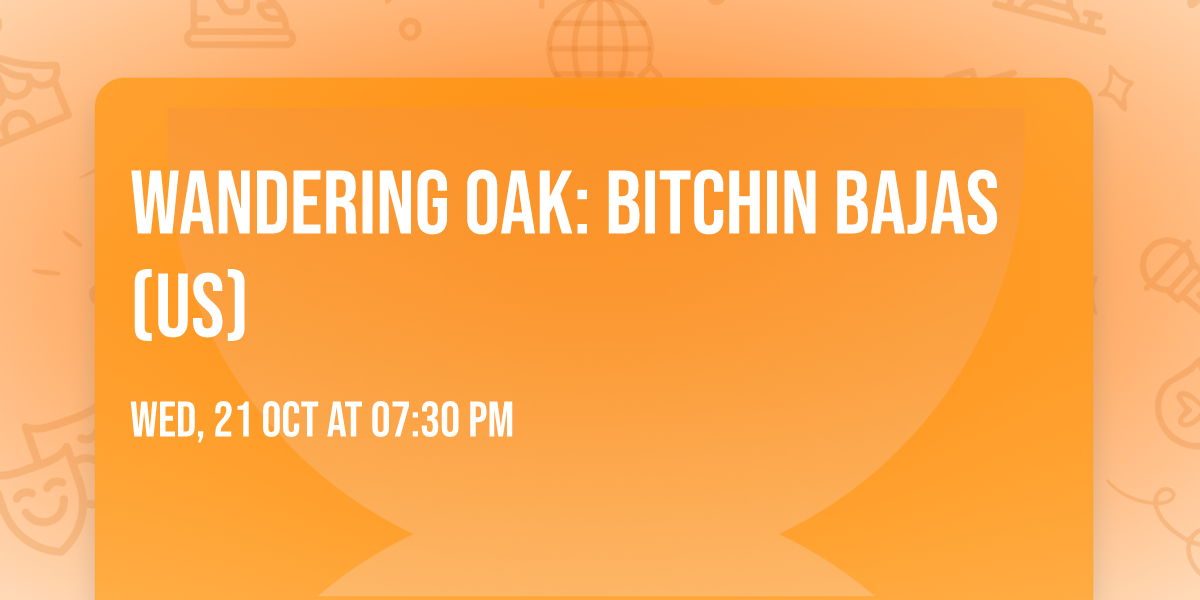 WANDERING OAK: BITCHIN BAJAS (US)

WED, 21 OCT AT 07:30 PM